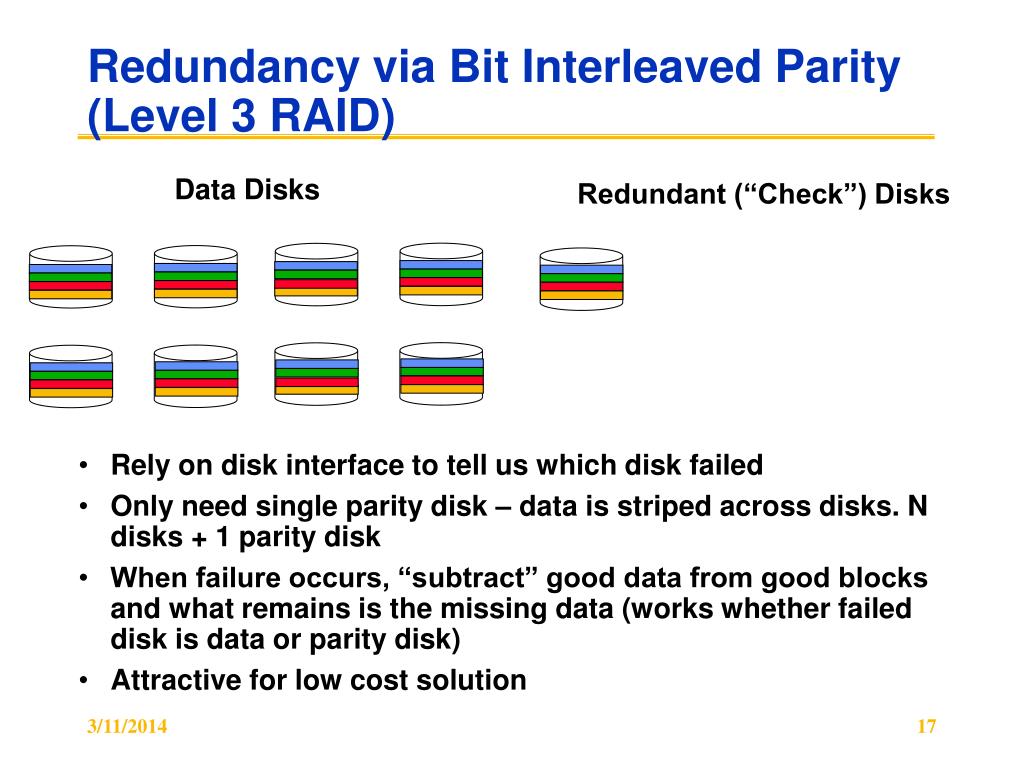 Redundancy via Bit Interleaved Parity (Level 3 RAID)

Data Disks

Redundant (“Check”) Disks

• Rely on disk interface to tell us which disk failed
• Only need single parity disk – data is striped across disks. N disks + 1 parity disk
• When failure occurs, “subtract” good data from good blocks and what remains is the missing data (works whether failed disk is data or parity disk)
• Attractive for low cost solution

3/11/2014

17